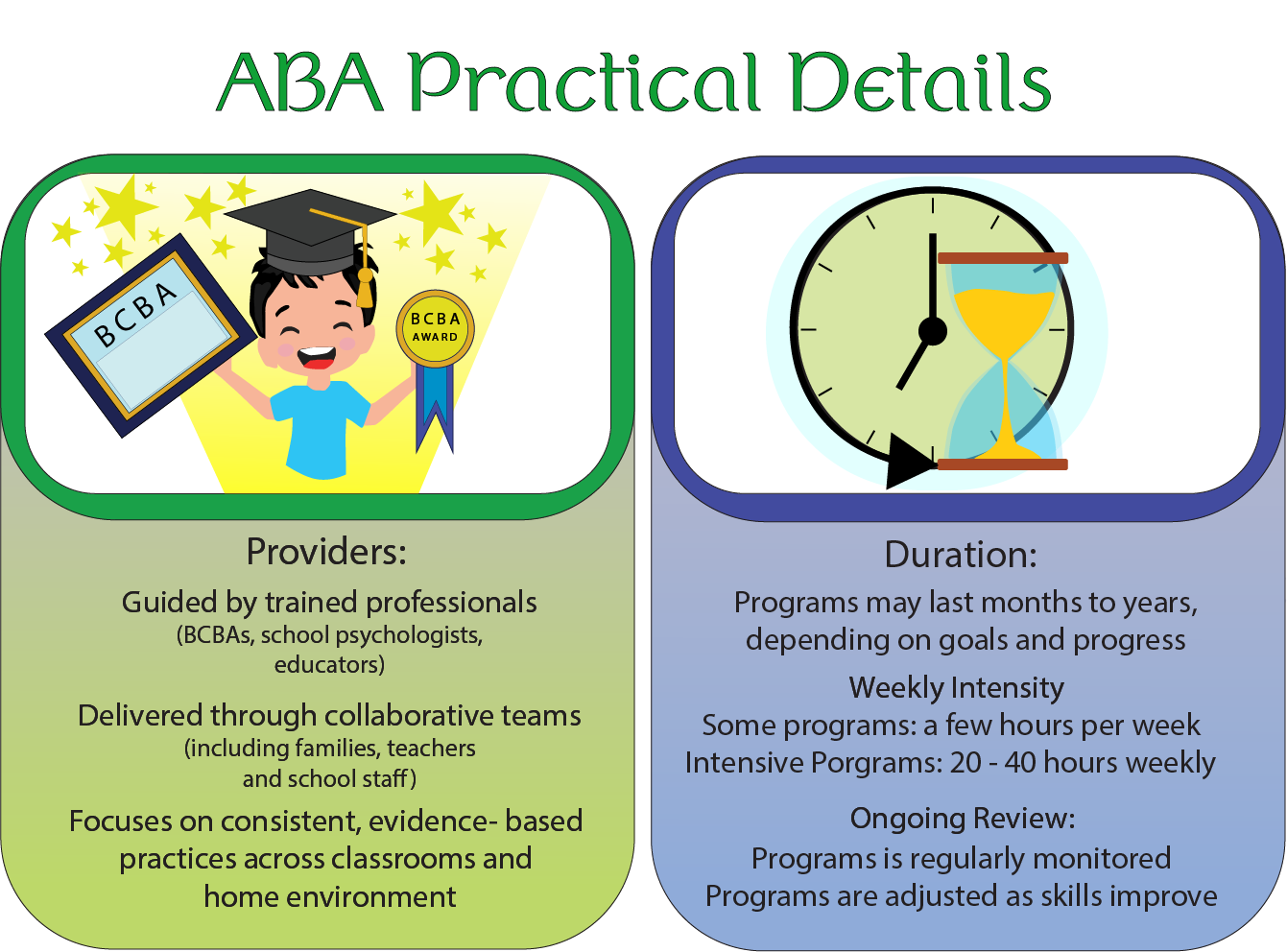 ABA Practical Details

BCBA

BCBA AWARD

Providers:

Guided by trained professionals
(BCBAs, school psychologists, educators)

Delivered through collaborative teams
(including families, teachers and school staff)

Focuses on consistent, evidence- based practices across classrooms and home environment

Duration:

Programs may last months to years, depending on goals and progress

Weekly Intensity
Some programs: a few hours per week
Intensive Porgrams: 20 - 40 hours weekly

Ongoing Review:
Programs is regularly monitored
Programs are adjusted as skills improve